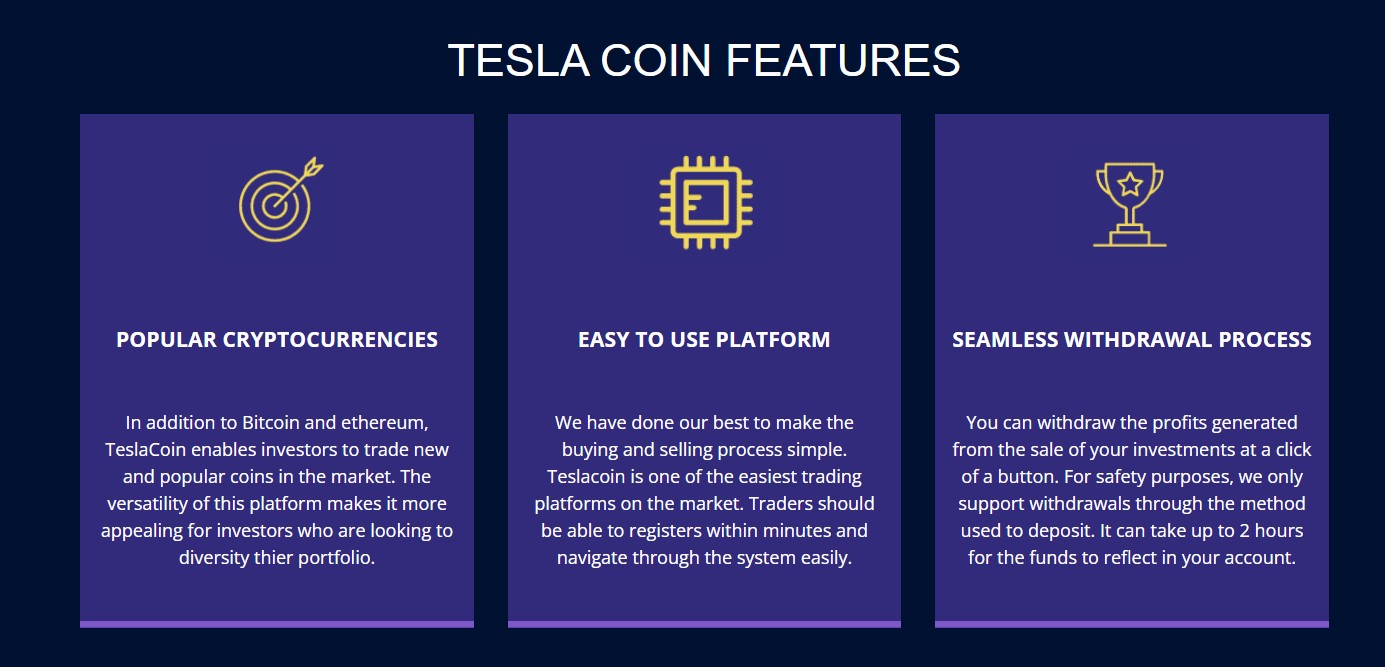 TESLA COIN FEATURES

POPULAR CRYPTOCURRENCIES

In addition to Bitcoin and ethereum, TeslaCoin enables investors to trade new and popular coins in the market. The versatility of this platform makes it more appealing for investors who are looking to diversity thier portfolio.

EASY TO USE PLATFORM

We have done our best to make the buying and selling process simple. Teslacoin is one of the easiest trading platforms on the market. Traders should be able to registers within minutes and navigate through the system easily.

SEAMLESS WITHDRAWAL PROCESS

You can withdraw the profits generated from the sale of your investments at a click of a button. For safety purposes, we only support withdrawals through the method used to deposit. It can take up to 2 hours for the funds to reflect in your account.